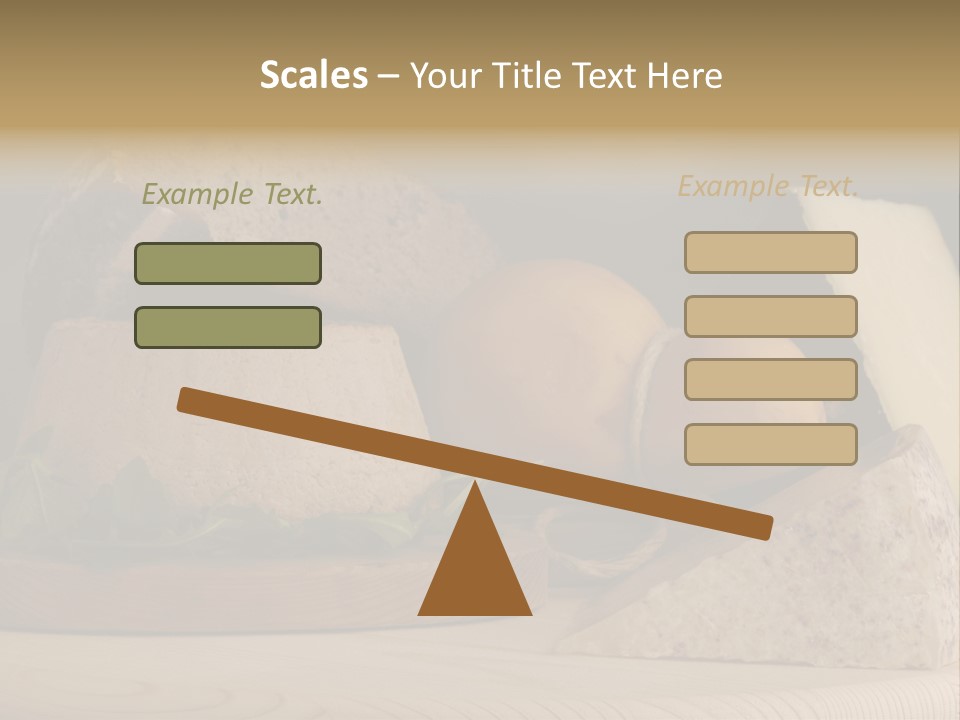 Scales – Your Title Text Here

Example Text.

Example Text.